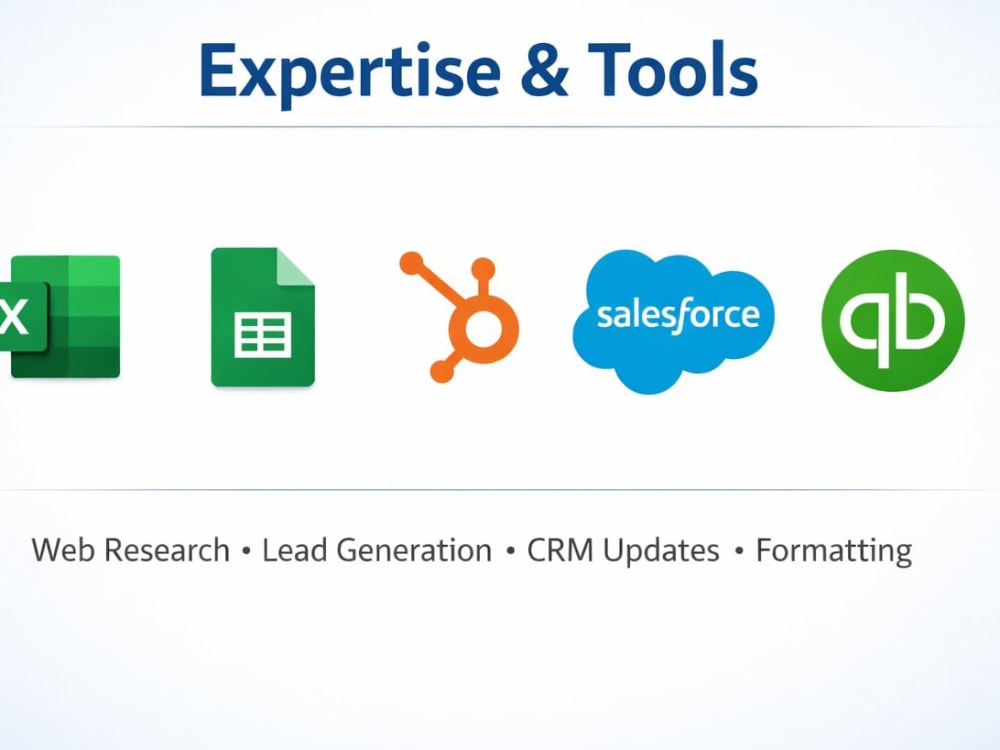 Expertise & Tools

X

salesforce

qb

Web Research • Lead Generation • CRM Updates • Formatting